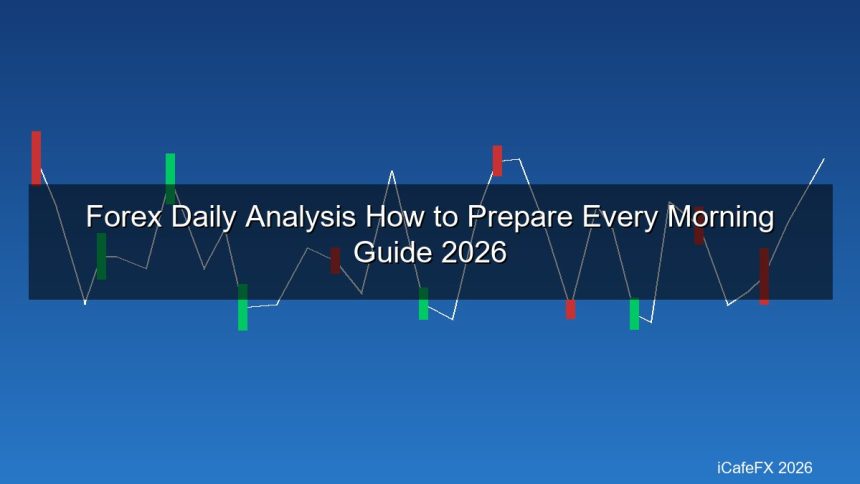 Forex Daily Analysis How to Prepare Every Morning Guide 2026

iCafeFX 2026